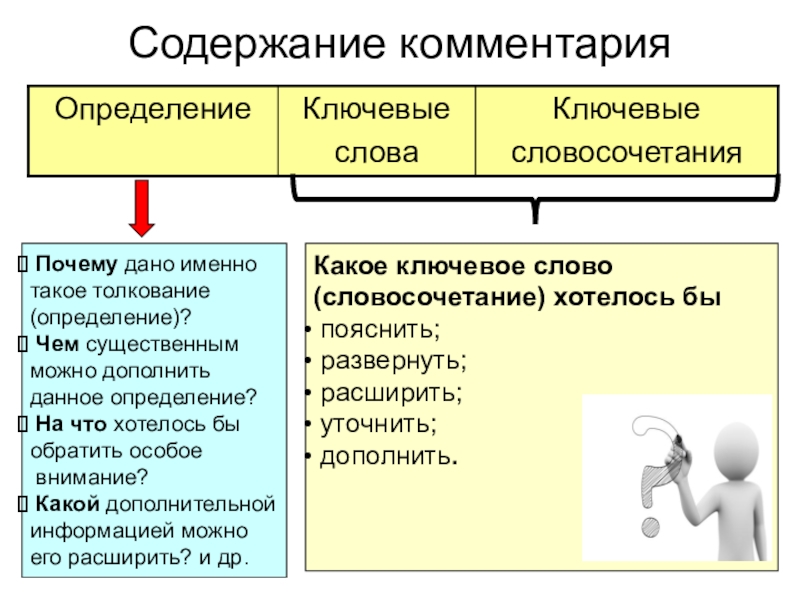 Содержание комментария

| Определение | Ключевые слова | Ключевые словосочетания |
|---|---|---|

 Почему дано именно такое толкование (определение)?
 Чем существенным можно дополнить данное определение?
 На что хотелось бы обратить особое внимание?
 Какой дополнительной информацией можно его расширить? и др.

Какое ключевое слово (словосочетание) хотелось бы
• пояснить;
• развернуть;
• расширить;
• уточнить;
• дополнить.